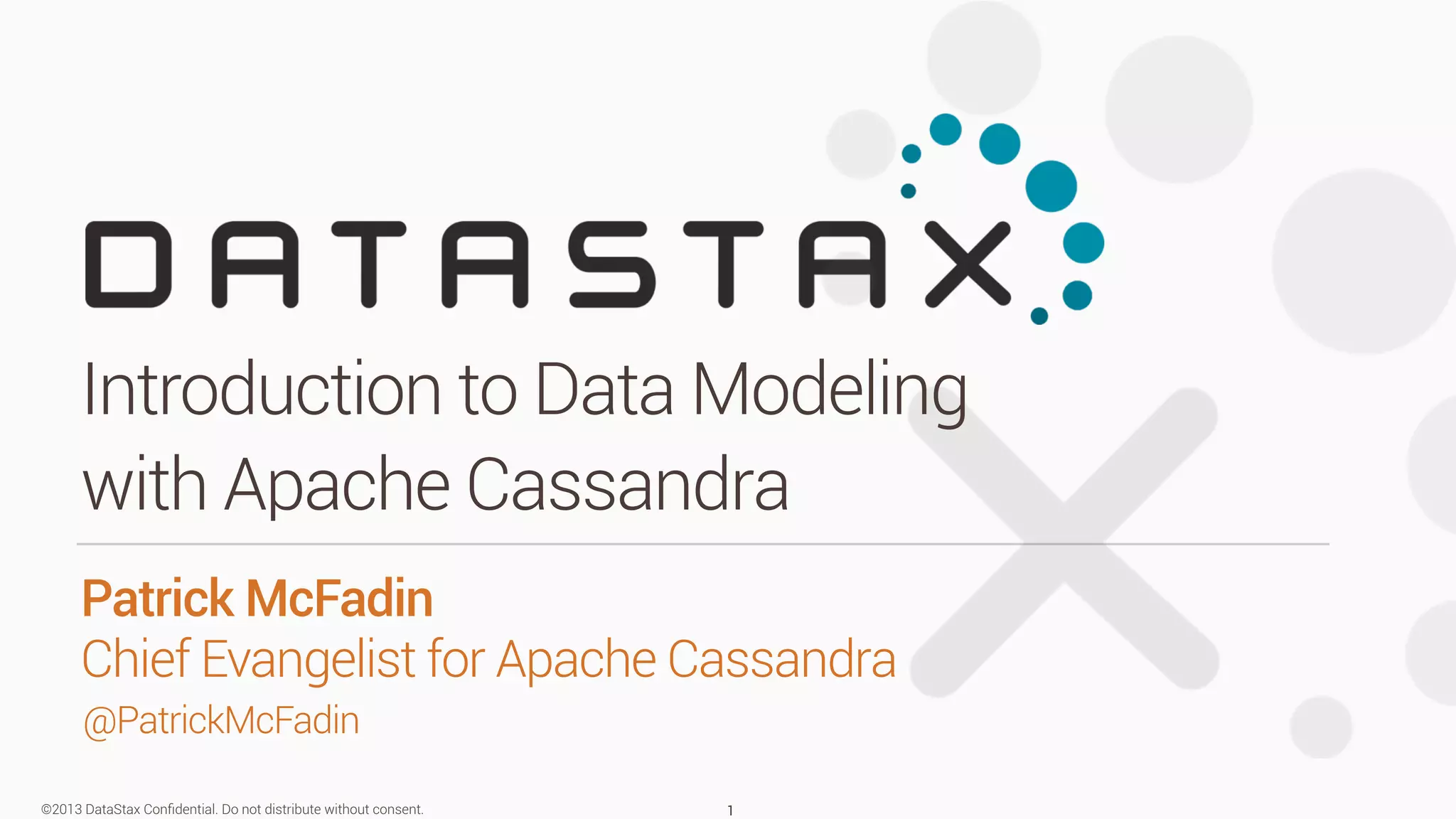 DATASTAX

Introduction to Data Modeling with Apache Cassandra

Patrick McFadin
Chief Evangelist for Apache Cassandra
@PatrickMcFadin

©2013 DataStax Confidential. Do not distribute without consent.

1